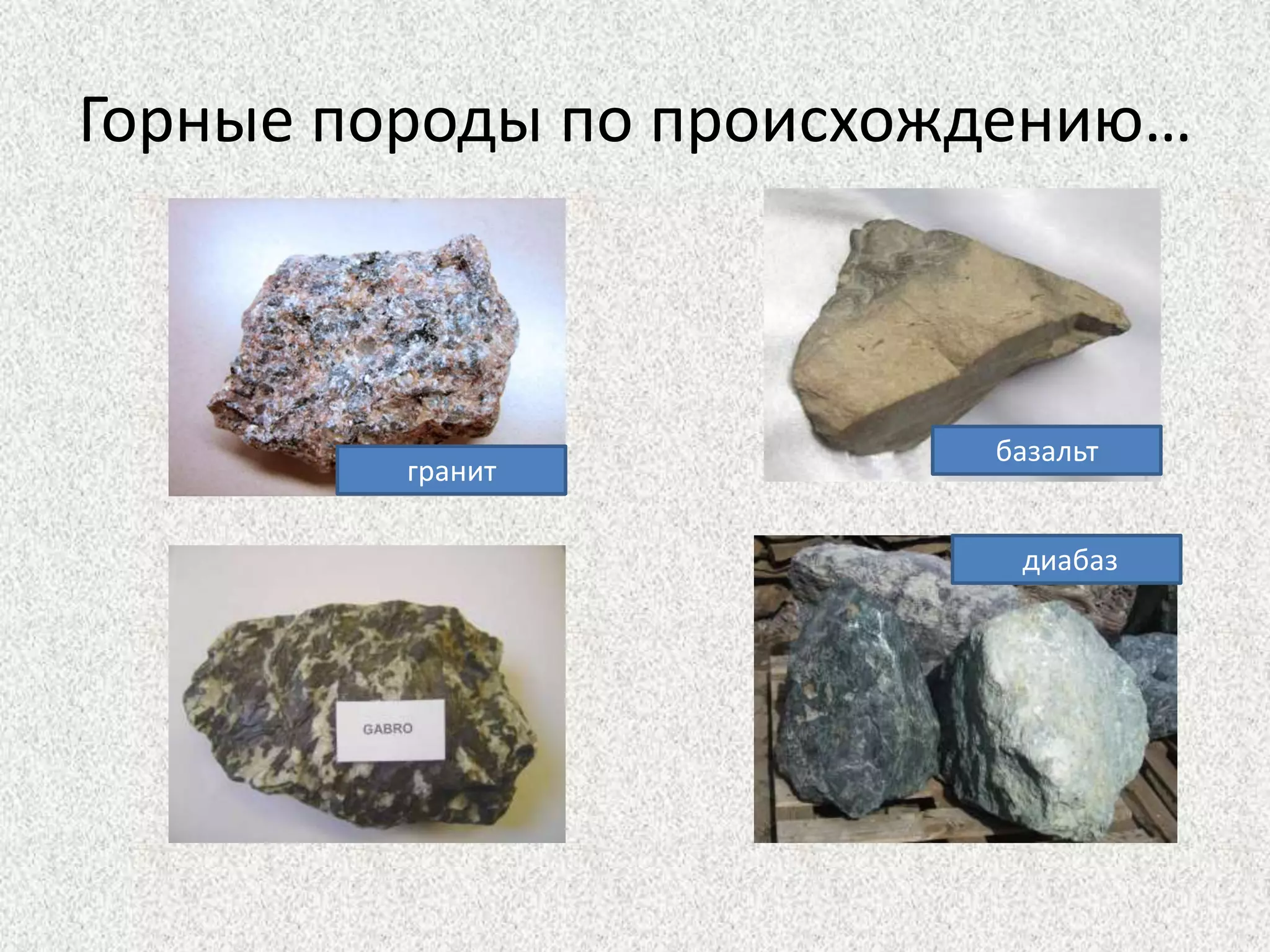 Горные породы по происхождению…

гранит

базальт

GABRO

диабаз